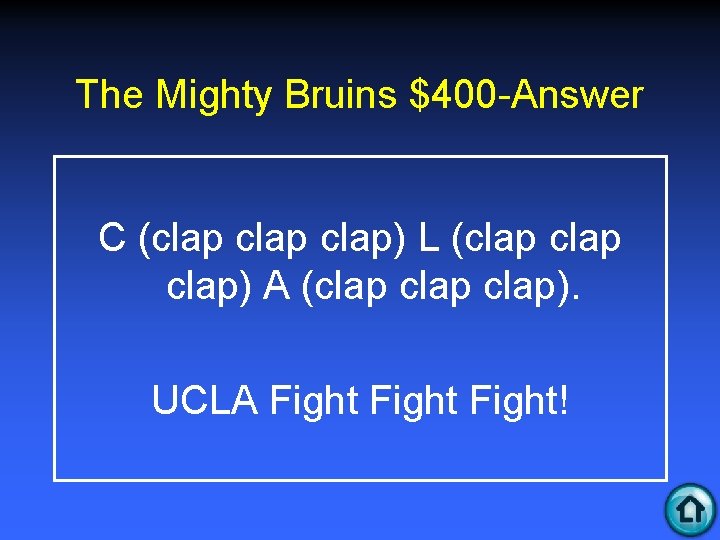 The Mighty Bruins \$400-Answer

C (clap clap clap) L (clap clap clap) A (clap clap clap).

UCLA Fight Fight Fight!